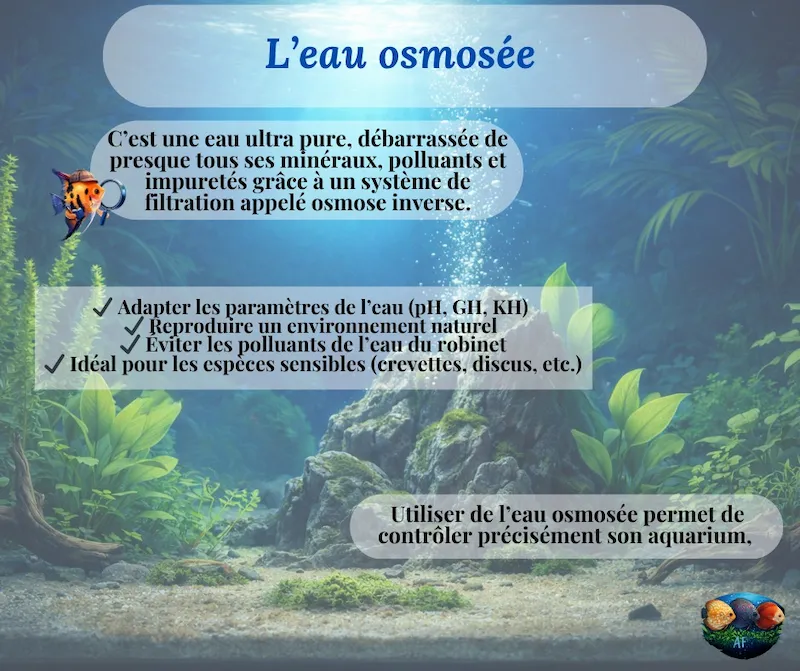 L’eau osmosée

C’est une eau ultra pure, débarrassée de presque tous ses minéraux, polluants et impuretés grâce à un système de filtration appelé osmose inverse.

✓ Adapter les paramètres de l’eau (pH, GH, KH)
✓ Reproduire un environnement naturel
✓ Éviter les polluants de l’eau du robinet
✓ Idéal pour les espèces sensibles (crevettes, discus, etc.)

Utiliser de l’eau osmosée permet de contrôler précisément son aquarium,

AF